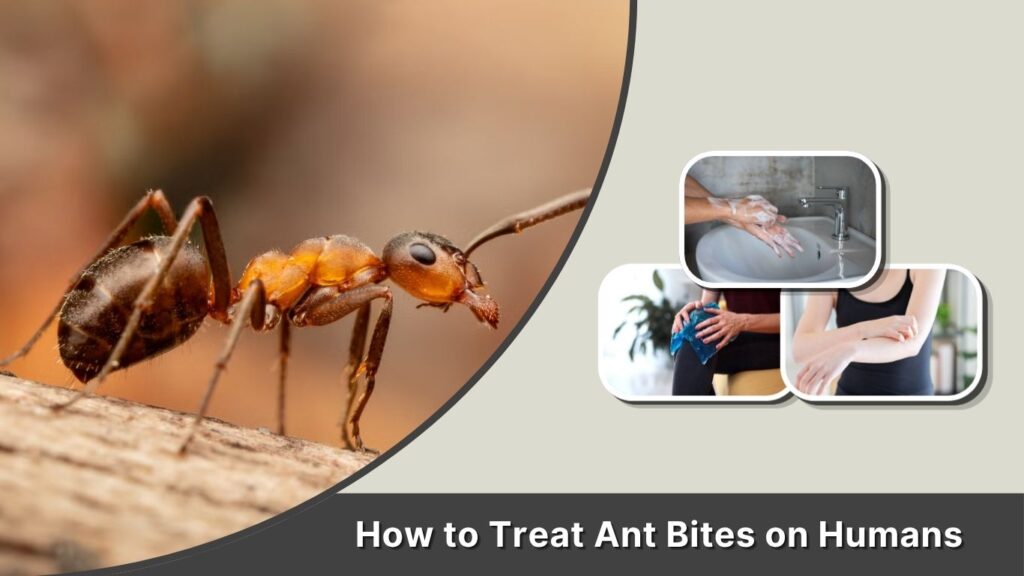 How to Treat Ant Bites on Humans